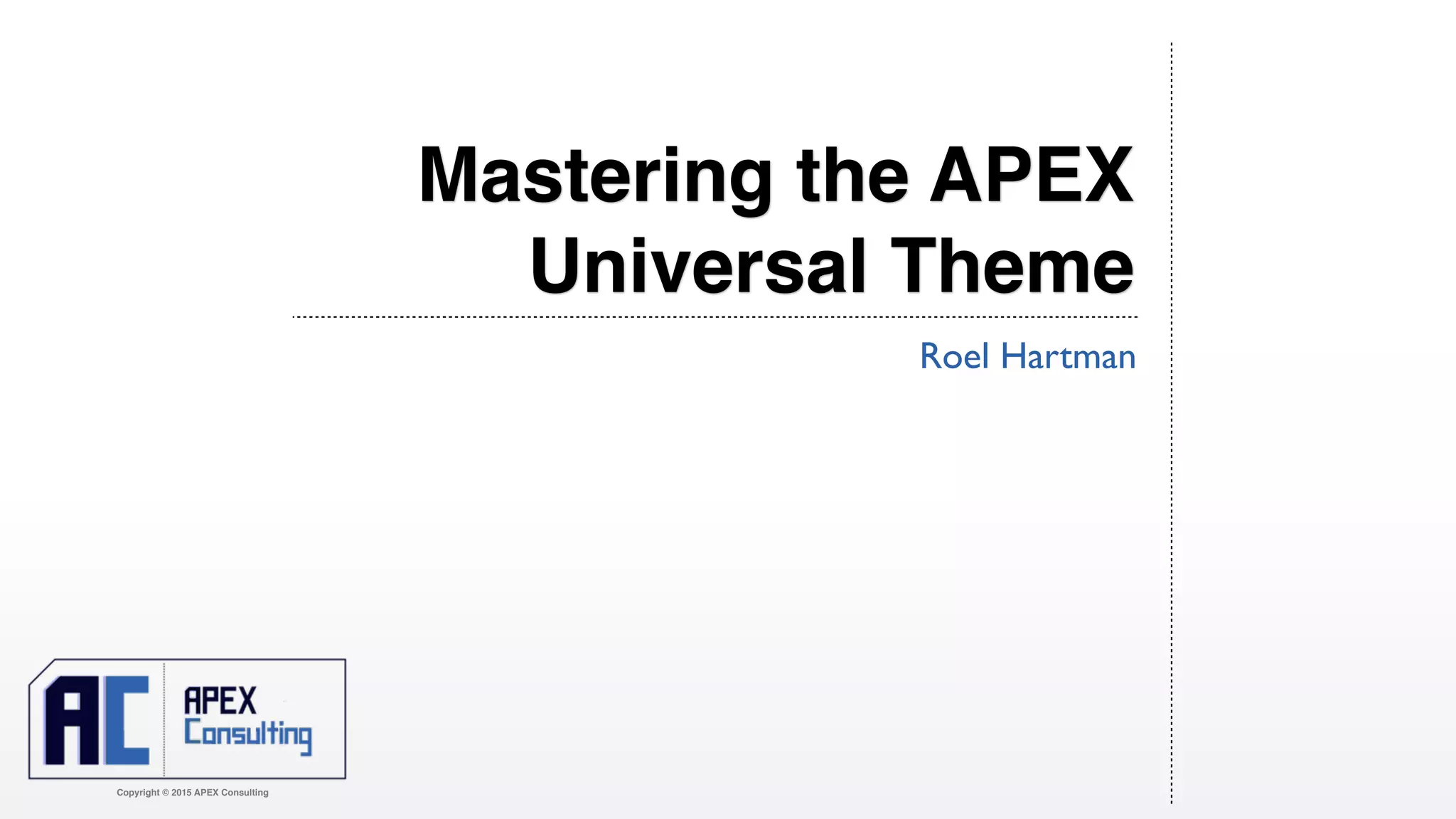 Mastering the APEX Universal Theme

Roel Hartman

AC

APEX Consulting

Copyright © 2015 APEX Consulting